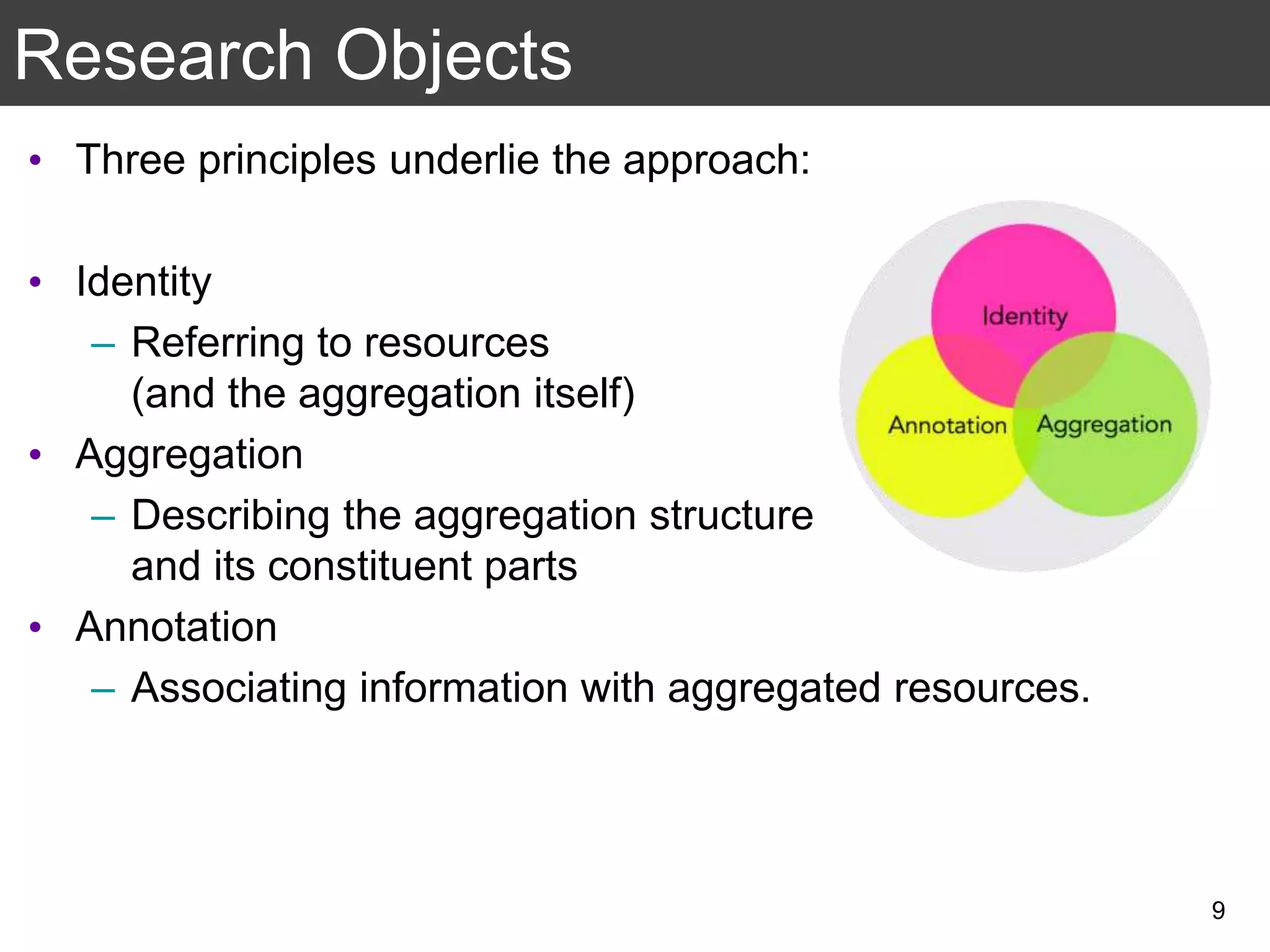 Research Objects

• Three principles underlie the approach:

• Identity
– Referring to resources (and the aggregation itself)
• Aggregation
– Describing the aggregation structure and its constituent parts
• Annotation
– Associating information with aggregated resources.

Identity
Annotation
Aggregation

9